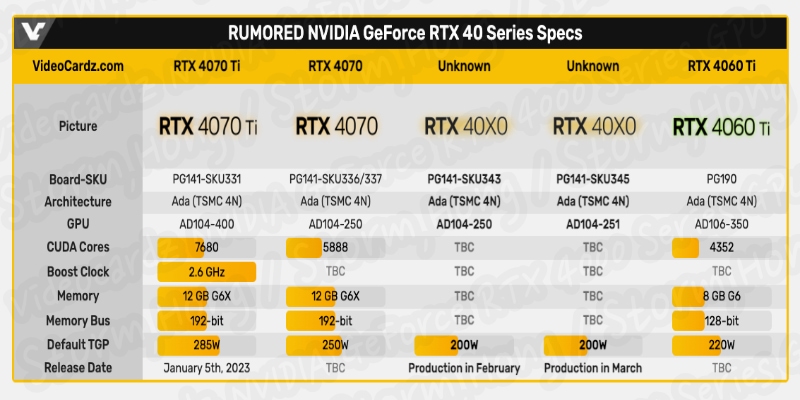 RUMORED NVIDIA GeForce RTX 40 Series Specs

| VideoCardz.com | RTX 4070 Ti | RTX 4070 | Unknown | Unknown | RTX 4060 Ti |
|---|---|---|---|---|---|
| Picture | RTX 4070 Ti | RTX 4070 | RTX 40X0 | RTX 40X0 | RTX 4060 Ti |
| Board-SKU | PG141-SKU331 | PG141-SKU336/337 | PG141-SKU343 | PG141-SKU345 | PG190 |
| Architecture | Ada (TSMC 4N) | Ada (TSMC 4N) | Ada (TSMC 4N) | Ada (TSMC 4N) | Ada (TSMC 4N) |
| GPU | AD104-400 | AD104-250 | AD104-250 | AD104-251 | AD106-350 |
| CUDA Cores | 7680 | 5888 | TBC | TBC | 4352 |
| Boost Clock | 2.6 GHz | TBC | TBC | TBC | TBC |
| Memory | 12 GB G6X | 12 GB G6X | TBC | TBC | 8 GB G6 |
| Memory Bus | 192-bit | 192-bit | TBC | TBC | 128-bit |
| Default TGP | 285W | 250W | 200W | 200W | 220W |
| Release Date | January 5th, 2023 | TBC | Production in February | Production in March | TBC |